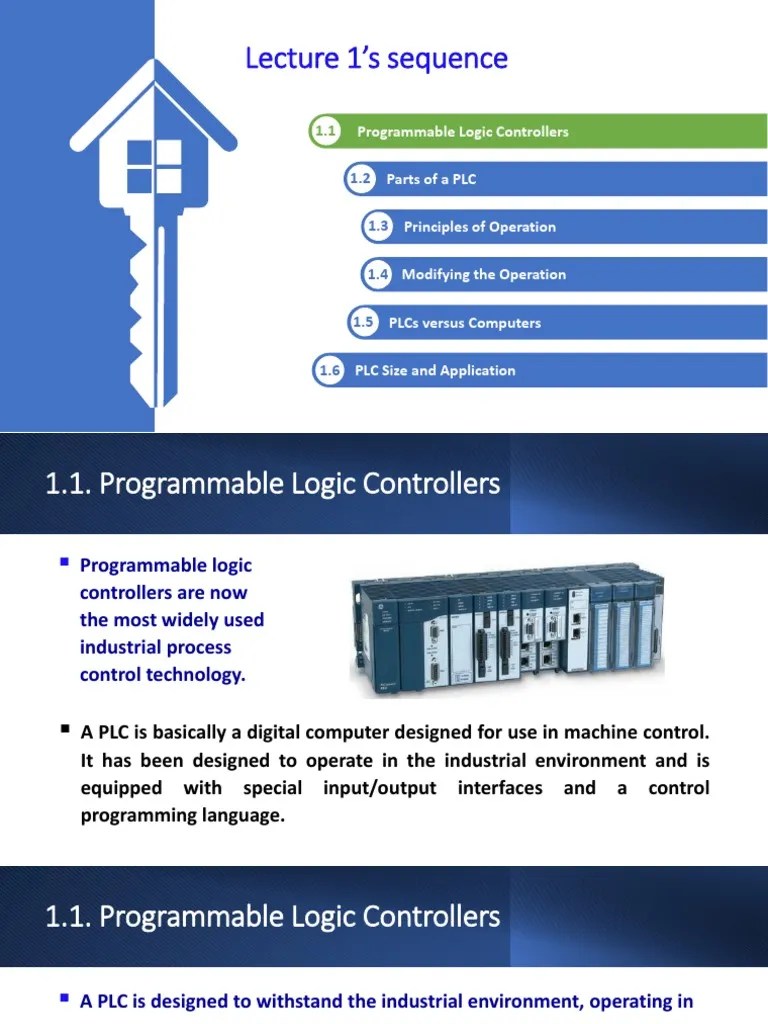 Lecture 1's sequence

1.1 Programmable Logic Controllers

1.2 Parts of a PLC

1.3 Principles of Operation

1.4 Modifying the Operation

1.5 PLCs versus Computers

1.6 PLC Size and Application

1.1. Programmable Logic Controllers

▪ Programmable logic controllers are now the most widely used industrial process control technology.

▪ A PLC is basically a digital computer designed for use in machine control. It has been designed to operate in the industrial environment and is equipped with special input/output interfaces and a control programming language.

1.1. Programmable Logic Controllers

▪ A PLC is designed to withstand the industrial environment, operating in